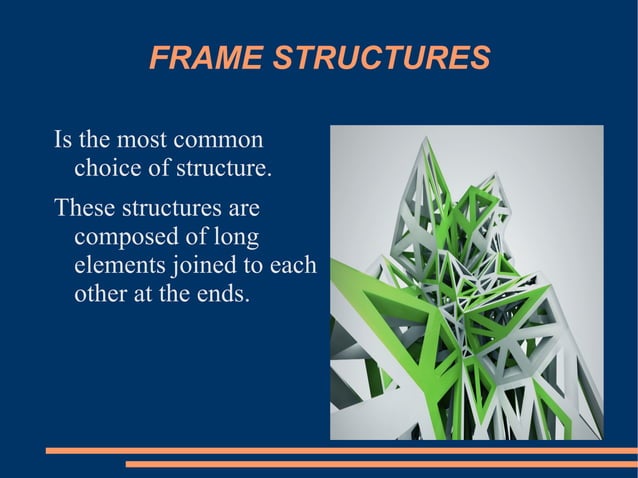 FRAME STRUCTURES

Is the most common choice of structure.

These structures are composed of long elements joined to each other at the ends.